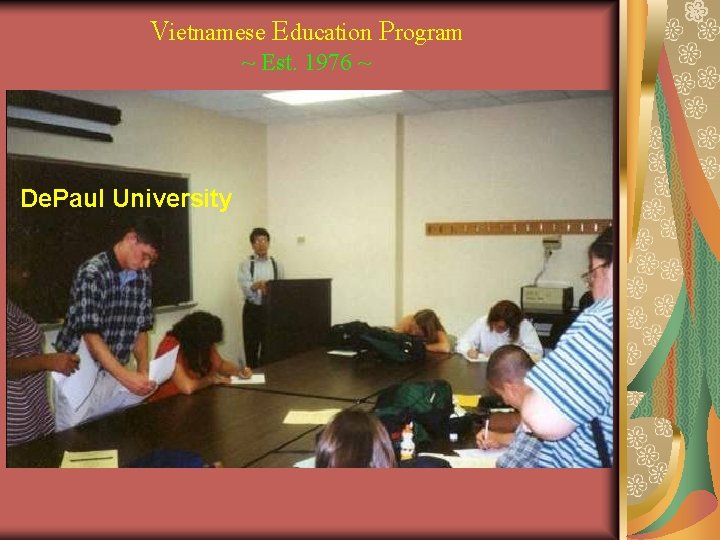 Vietnamese Education Program
~ Est. 1976 ~

DePaul University